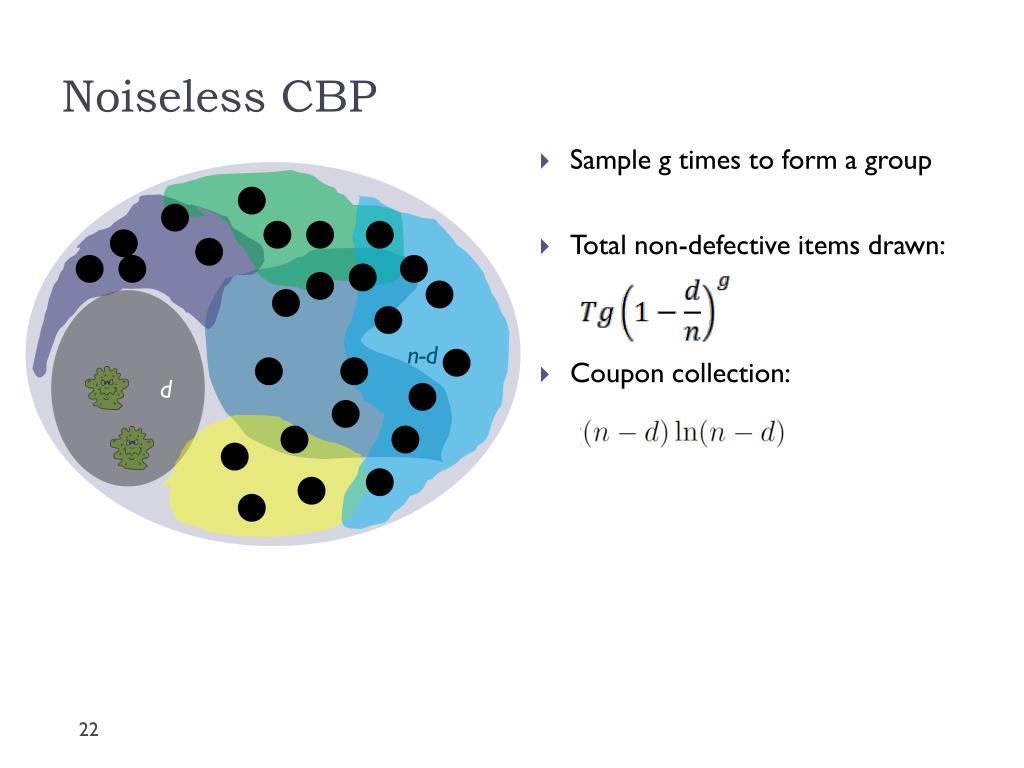 Noiseless CBP

d

n-d

Sample g times to form a group

Total non-defective items drawn:

$Tg\left(1-\frac{d}{n}\right)^g$

Coupon collection:

$(n-d)\ln(n-d)$

22